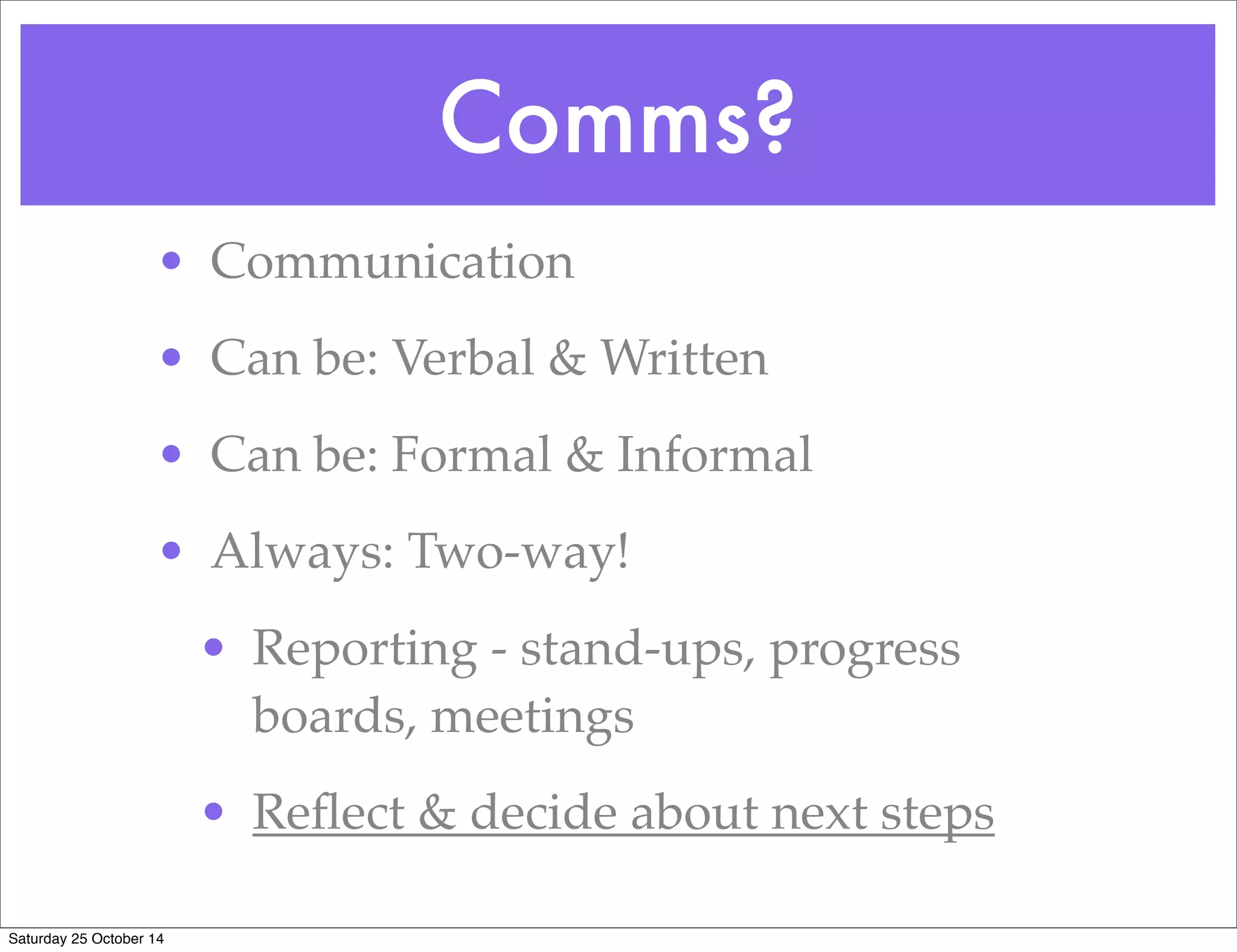 Comms?

• Communication

• Can be: Verbal & Written

• Can be: Formal & Informal

• Always: Two-way!

• Reporting - stand-ups, progress boards, meetings

• Reflect & decide about next steps

Saturday 25 October 14